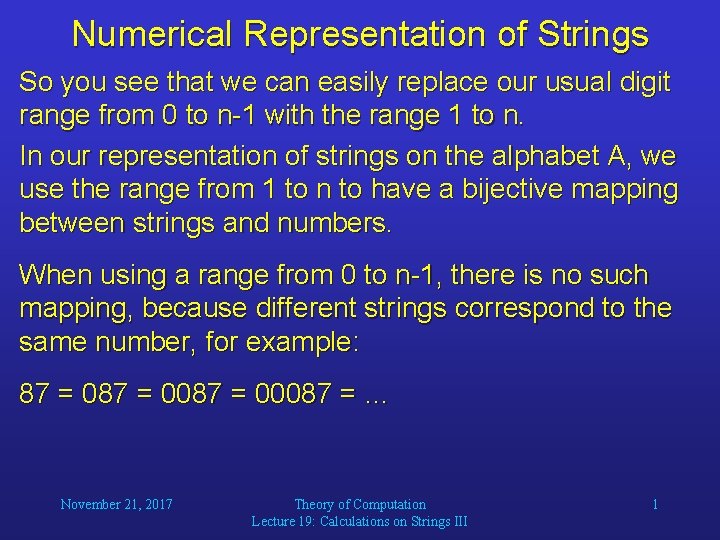 Numerical Representation of Strings

So you see that we can easily replace our usual digit range from 0 to n-1 with the range 1 to n.

In our representation of strings on the alphabet A, we use the range from 1 to n to have a bijective mapping between strings and numbers.

When using a range from 0 to n-1, there is no such mapping, because different strings correspond to the same number, for example:

87 = 087 = 0087 = 00087 = …

November 21, 2017

Theory of Computation
Lecture 19: Calculations on Strings III

1